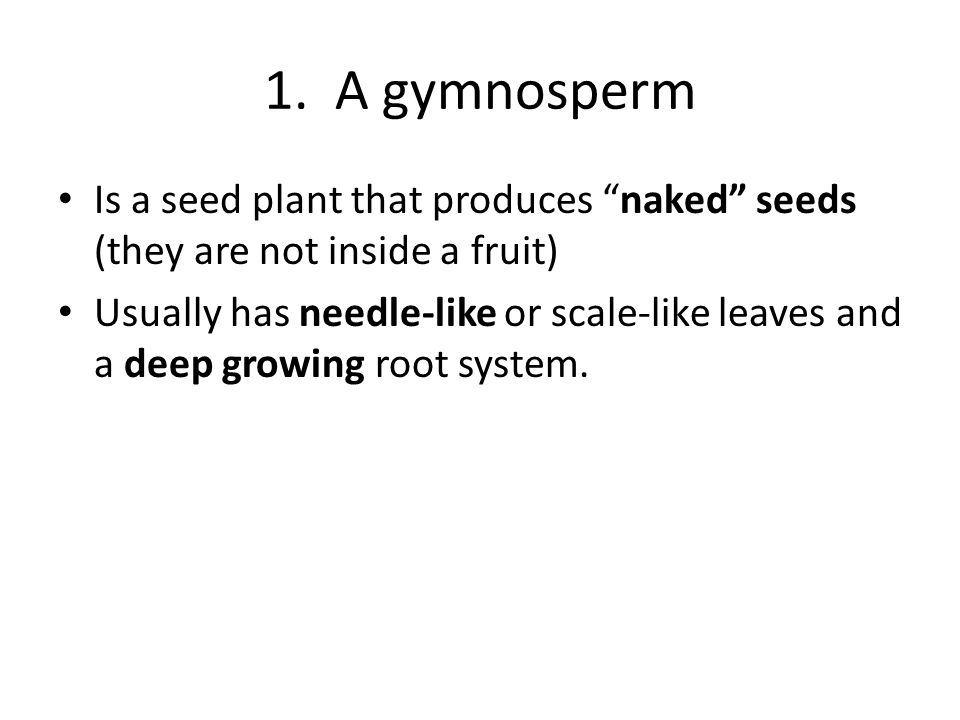 1. A gymnosperm

• Is a seed plant that produces “naked” seeds (they are not inside a fruit)

• Usually has needle-like or scale-like leaves and a deep growing root system.